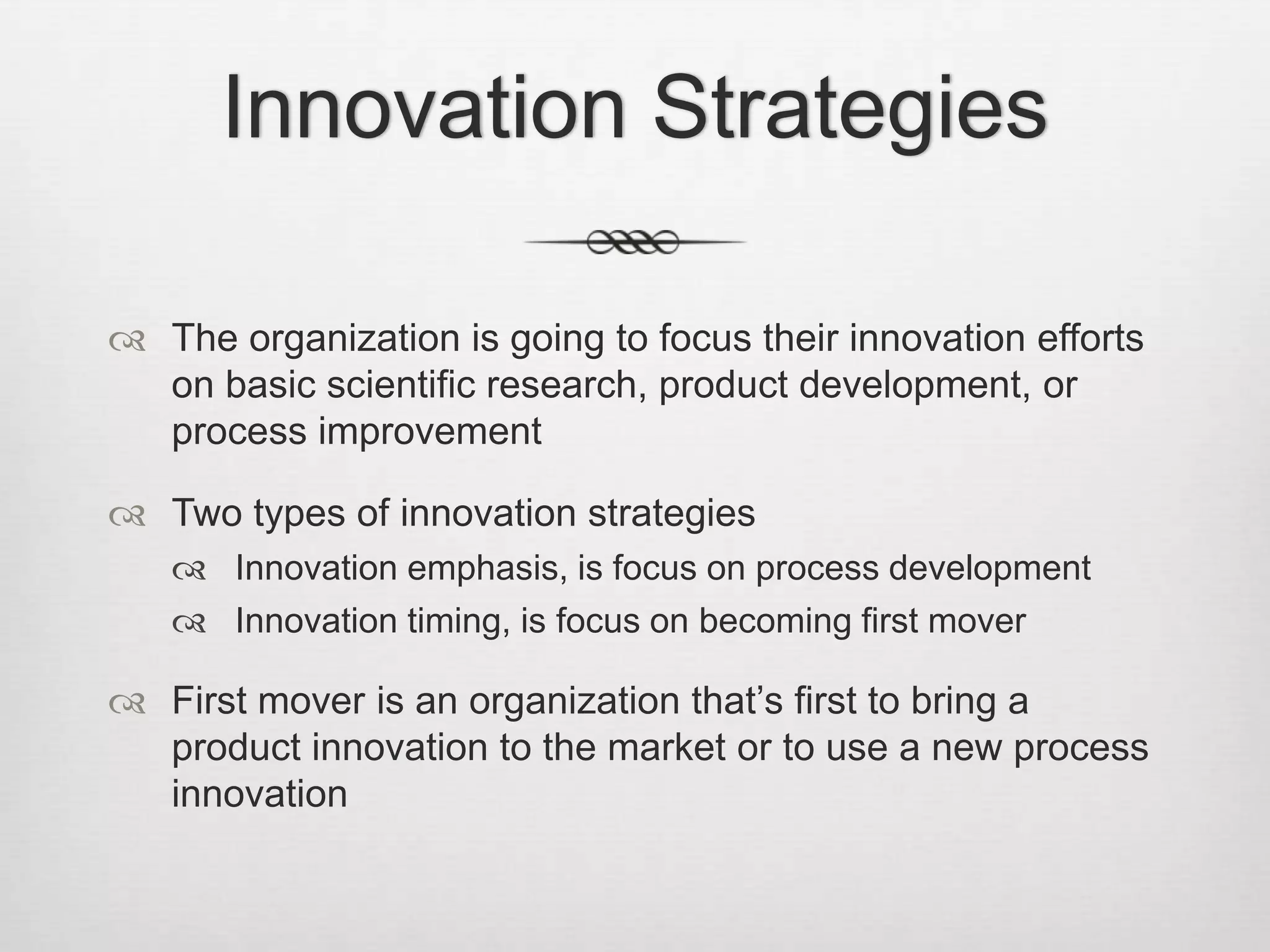 Innovation Strategies

The organization is going to focus their innovation efforts on basic scientific research, product development, or process improvement

Two types of innovation strategies

Innovation emphasis, is focus on process development

Innovation timing, is focus on becoming first mover

First mover is an organization that's first to bring a product innovation to the market or to use a new process innovation